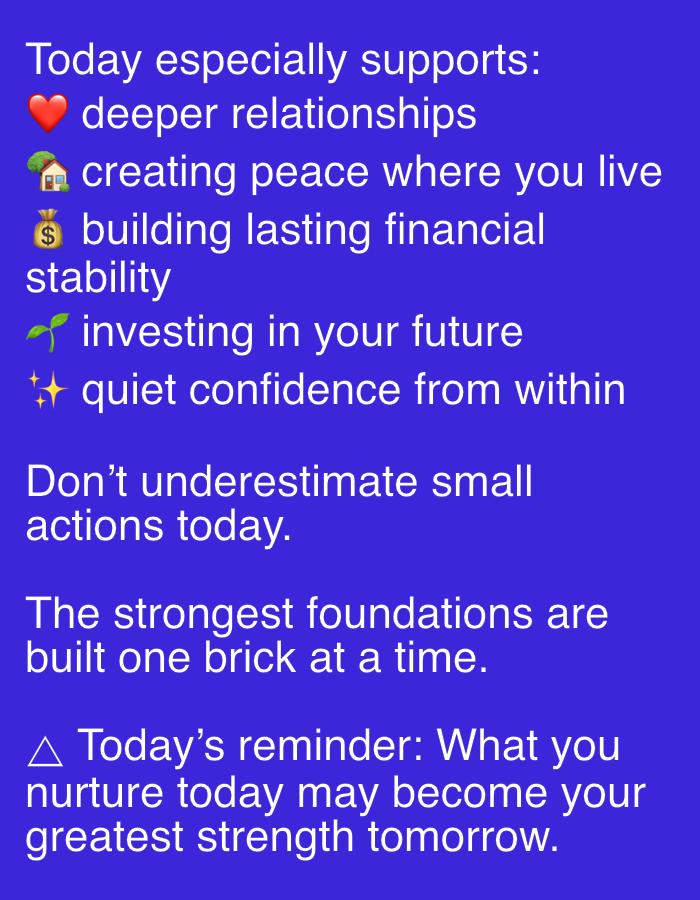 Today especially supports:
❤️ deeper relationships
🏡 creating peace where you live
💰 building lasting financial stability
🌱 investing in your future
✨ quiet confidence from within

Don’t underestimate small actions today.

The strongest foundations are built one brick at a time.

△ Today’s reminder: What you nurture today may become your greatest strength tomorrow.